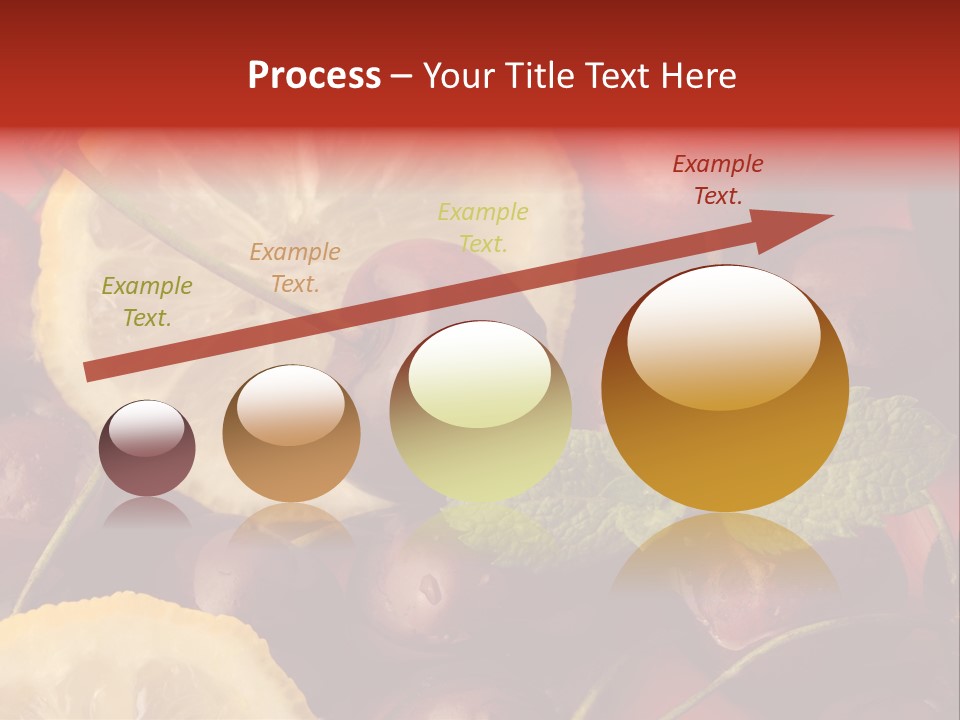 Process – Your Title Text Here

Example Text.

Example Text.

Example Text.

Example Text.